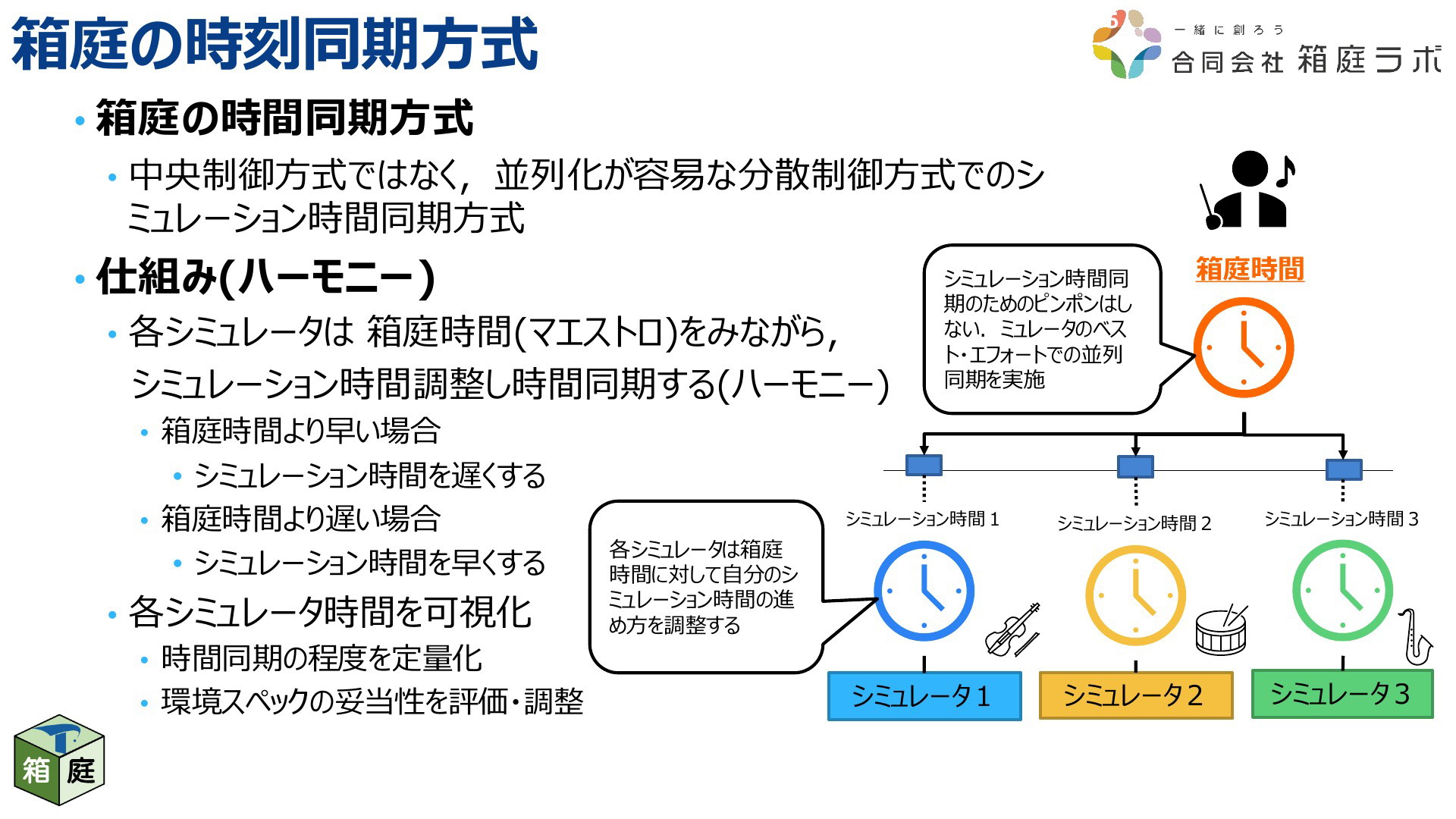 箱庭の時刻同期方式

一緒に創ろう
合同会社 箱庭ラボ

• 箱庭の時間同期方式
  • 中央制御方式ではなく，並列化が容易な分散制御方式でのシミュレーション時間同期方式
• 仕組み(ハーモニー)
  • 各シミュレータは 箱庭時間(マエストロ)をみながら，シミュレーション時間調整し時間同期する(ハーモニー)
    • 箱庭時間より早い場合
      • シミュレーション時間を遅くする
    • 箱庭時間より遅い場合
      • シミュレーション時間を早くする
  • 各シミュレータ時間を可視化
    • 時間同期の程度を定量化
    • 環境スペックの妥当性を評価・調整

シミュレーション時間同期のためのピンポンはしない．ミュレータのベスト・エフォートでの並列同期を実施

箱庭時間

シミュレーション時間 1
シミュレーション時間 2
シミュレーション時間 3

各シミュレータは箱庭時間に対して自分のシミュレーション時間の進め方を調整する

シミュレータ1
シミュレータ2
シミュレータ3

箱
庭